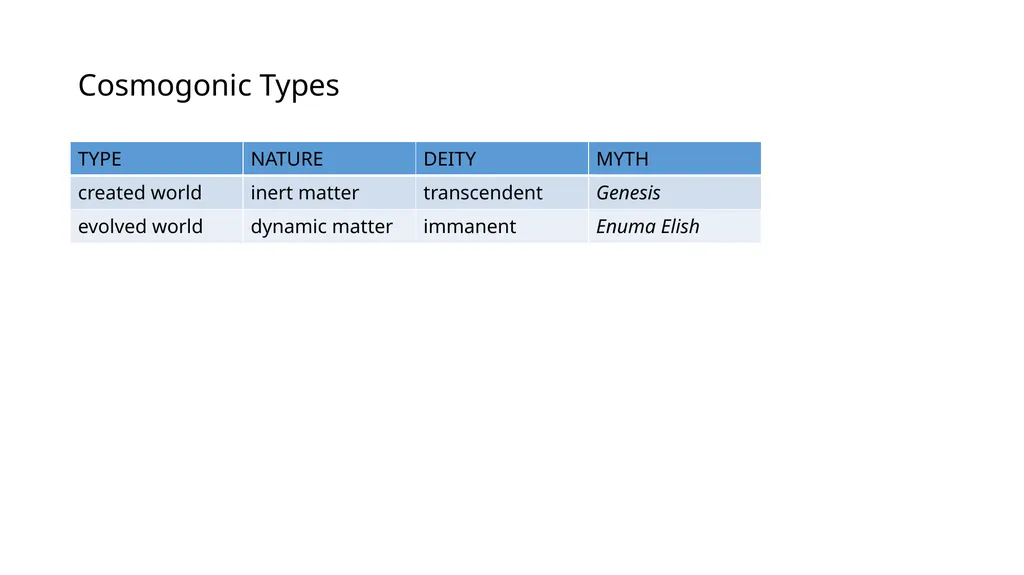 Cosmogonic Types

| TYPE | NATURE | DEITY | MYTH |
|---|---|---|---|
| created world | inert matter | transcendent | Genesis |
| evolved world | dynamic matter | immanent | Enuma Elish |